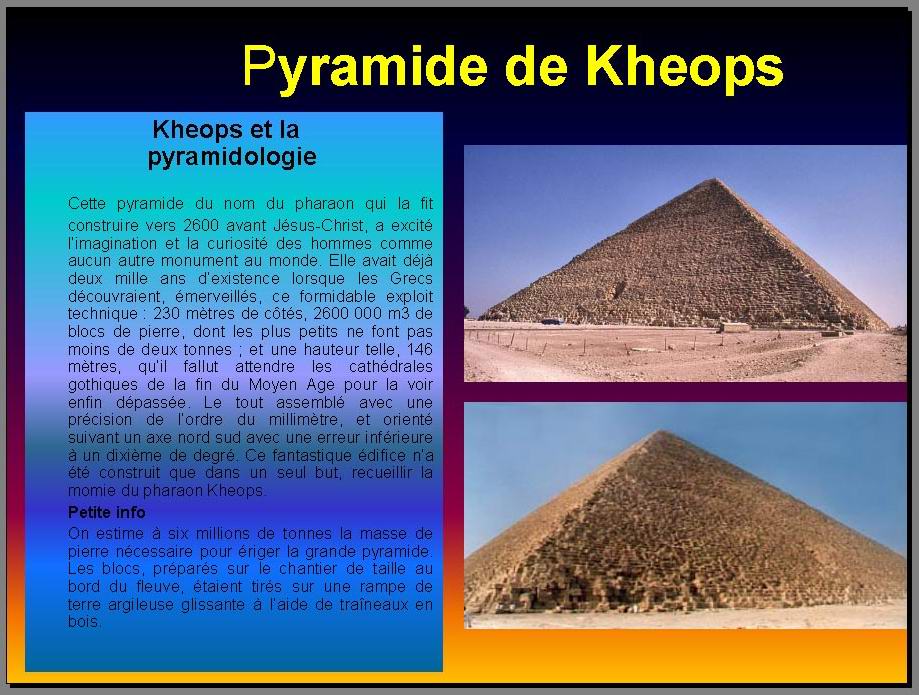 Pyramide de Kheops

Kheops et la pyramidologie

Cette pyramide du nom du pharaon qui la fit construire vers 2600 avant Jésus-Christ, a excité l'imagination et la curiosité des hommes comme aucun autre monument au monde. Elle avait déjà deux mille ans d'existence lorsque les Grecs découvraient, émerveillés, ce formidable exploit technique : 230 mètres de côtés, 2600 000 m3 de blocs de pierre, dont les plus petits ne font pas moins de deux tonnes ; et une hauteur telle, 146 mètres, qu'il fallut attendre les cathédrales gothiques de la fin du Moyen Age pour la voir enfin dépassée. Le tout assemblé avec une précision de l'ordre du millimètre, et orienté suivant un axe nord sud avec une erreur inférieure à un dixième de degré. Ce fantastique édifice n'a été construit que dans un seul but, recueillir la momie du pharaon Kheops.

Petite info

On estime à six millions de tonnes la masse de pierre nécessaire pour ériger la grande pyramide. Les blocs, préparés sur le chantier de taille au bord du fleuve, étaient tirés sur une rampe de terre argileuse glissante à l'aide de traîneaux en bois.